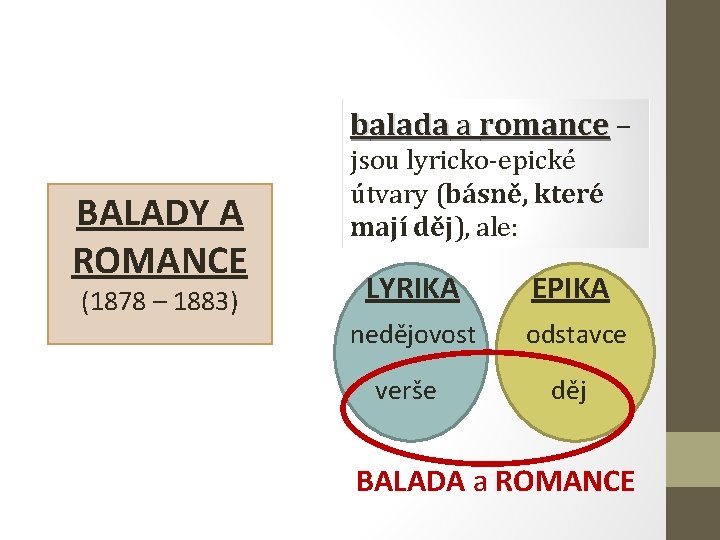 BALADY A ROMANCE
(1878 – 1883)

balada a romance – jsou lyricko-epické útvary (básně, které mají děj), ale:

LYRIKA
nedějovost
verše

EPIKA
odstavce
děj

BALADA a ROMANCE